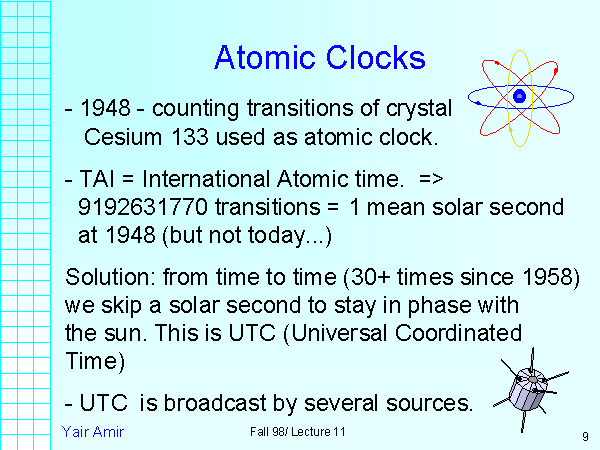 Atomic Clocks

- 1948 - counting transitions of crystal Cesium 133 used as atomic clock.

- TAI = International Atomic time. => 9192631770 transitions = 1 mean solar second at 1948 (but not today...)

Solution: from time to time (30+ times since 1958) we skip a solar second to stay in phase with the sun. This is UTC (Universal Coordinated Time)

- UTC is broadcast by several sources.

Yair Amir

Fall 98/ Lecture 11

9